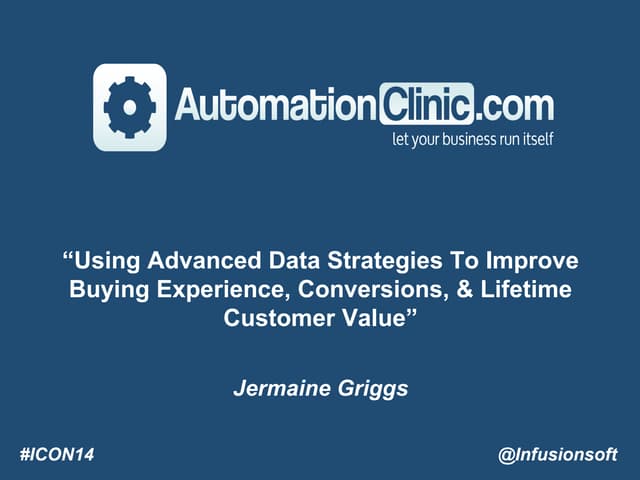 AutomationClinic.com
let your business run itself

“Using Advanced Data Strategies To Improve Buying Experience, Conversions, & Lifetime Customer Value”

Jermaine Griggs

#ICON14

@Infusionsoft